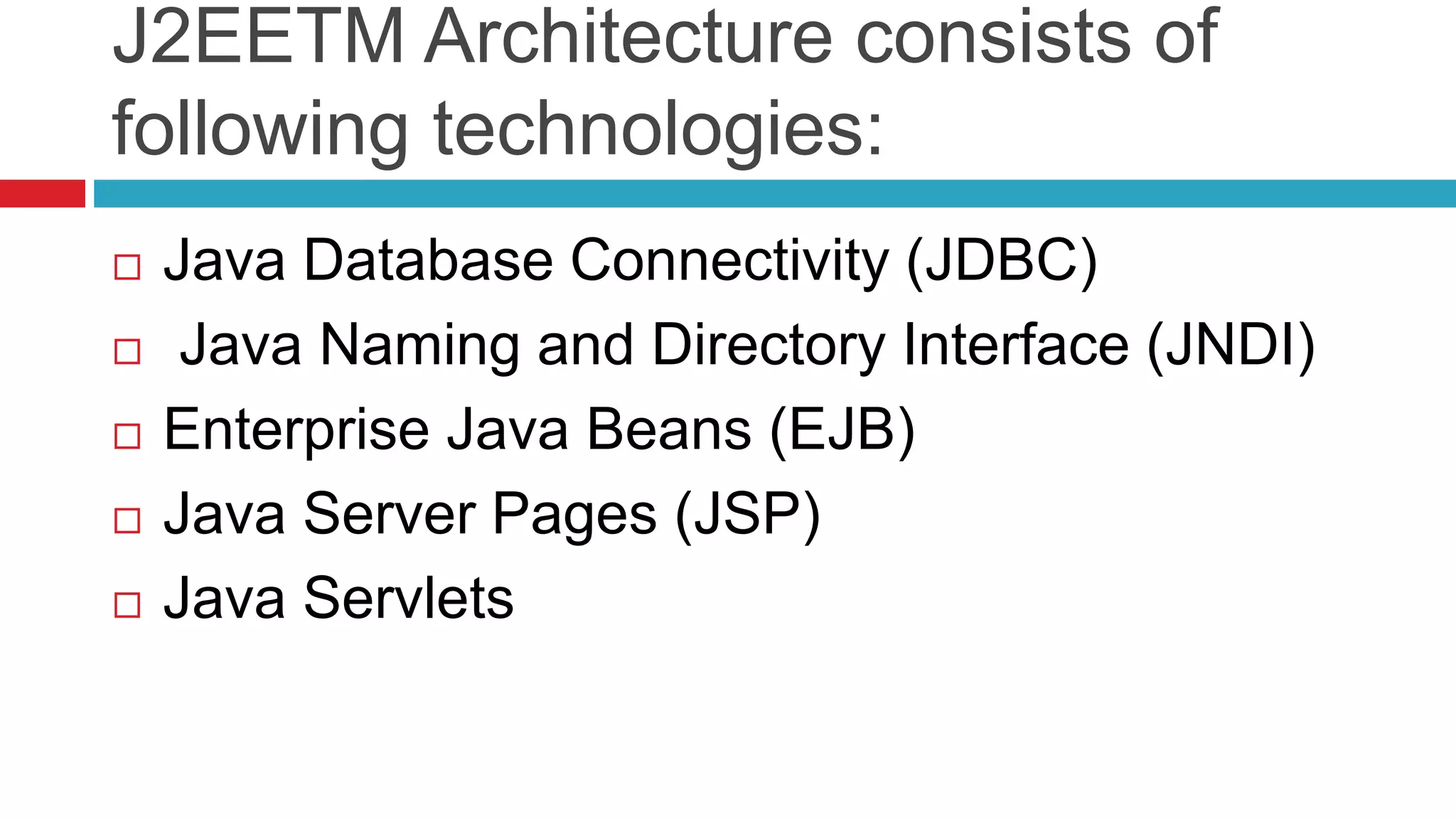 J2EETM Architecture consists of following technologies:

□ Java Database Connectivity (JDBC)
□ Java Naming and Directory Interface (JNDI)
□ Enterprise Java Beans (EJB)
□ Java Server Pages (JSP)
□ Java Servlets